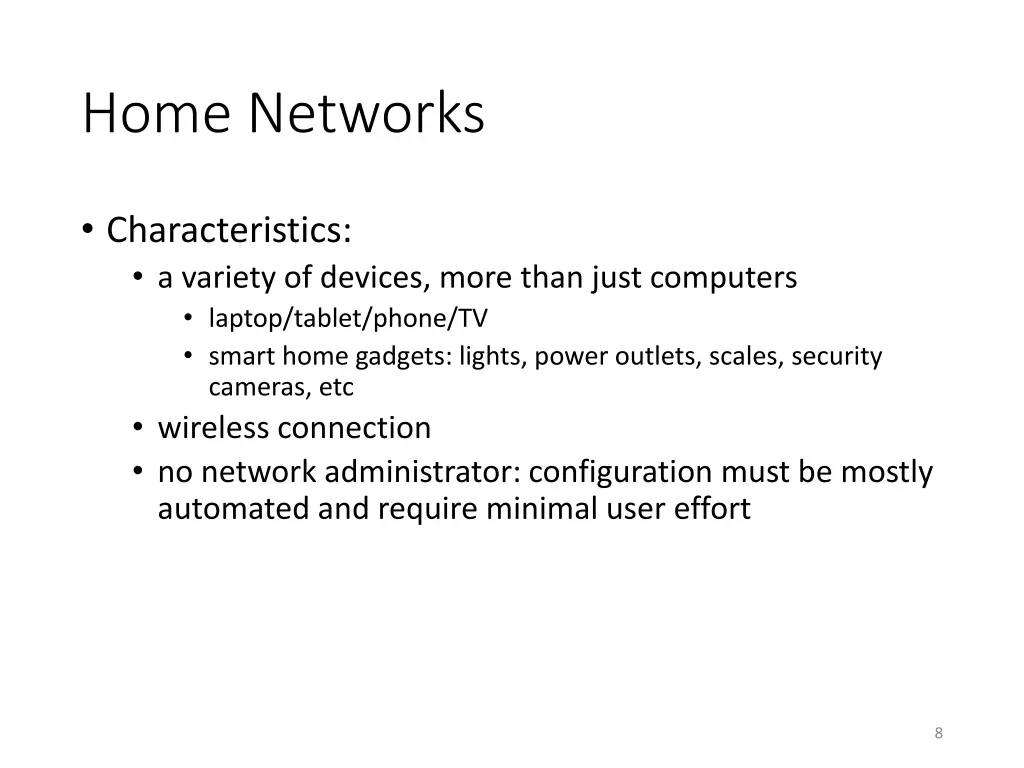 Home Networks

• Characteristics:
  • a variety of devices, more than just computers
    • laptop/tablet/phone/TV
    • smart home gadgets: lights, power outlets, scales, security cameras, etc
  • wireless connection
  • no network administrator: configuration must be mostly automated and require minimal user effort

8